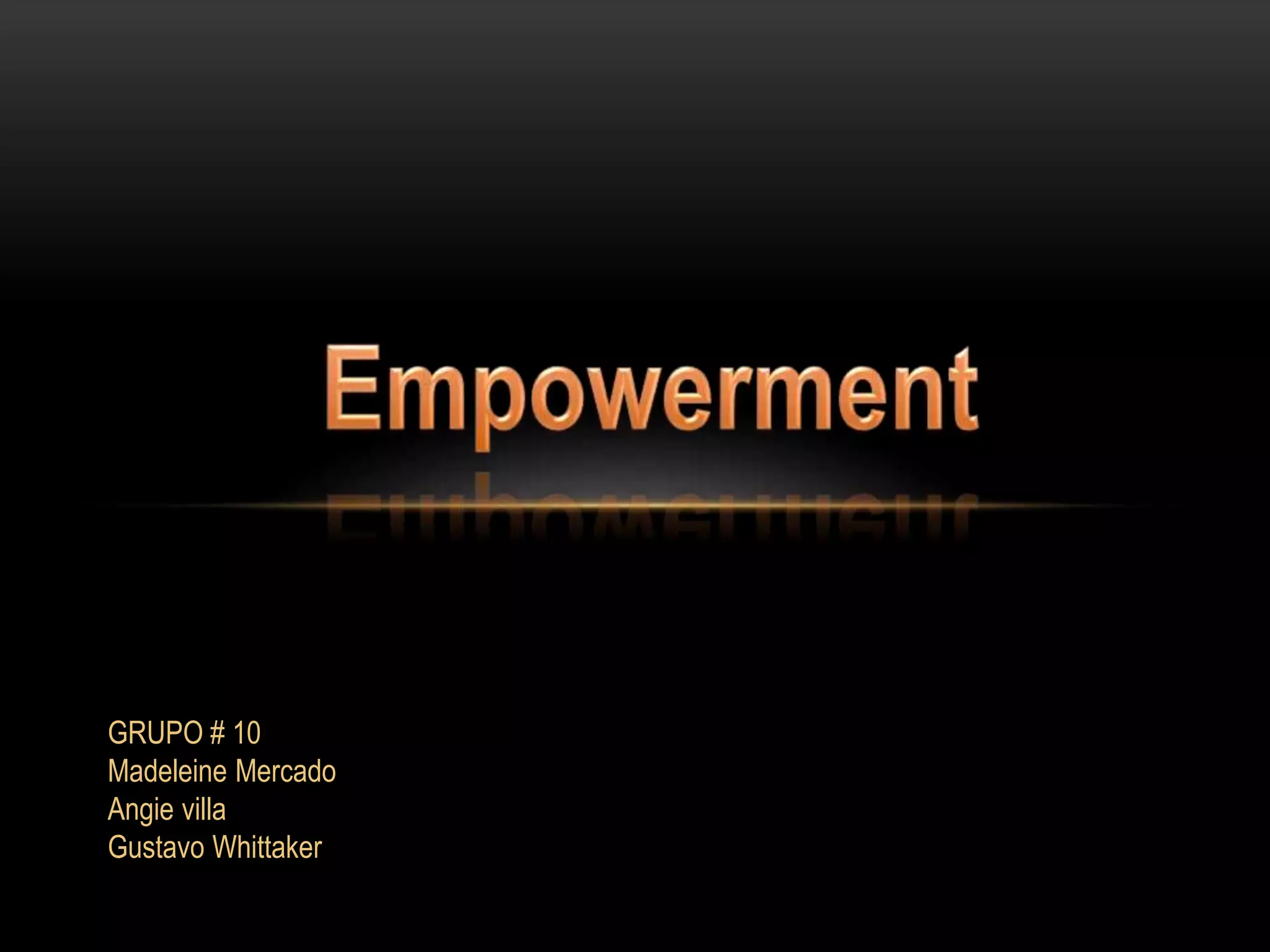 Empowerment

GRUPO # 10
Madeleine Mercado
Angie villa
Gustavo Whittaker